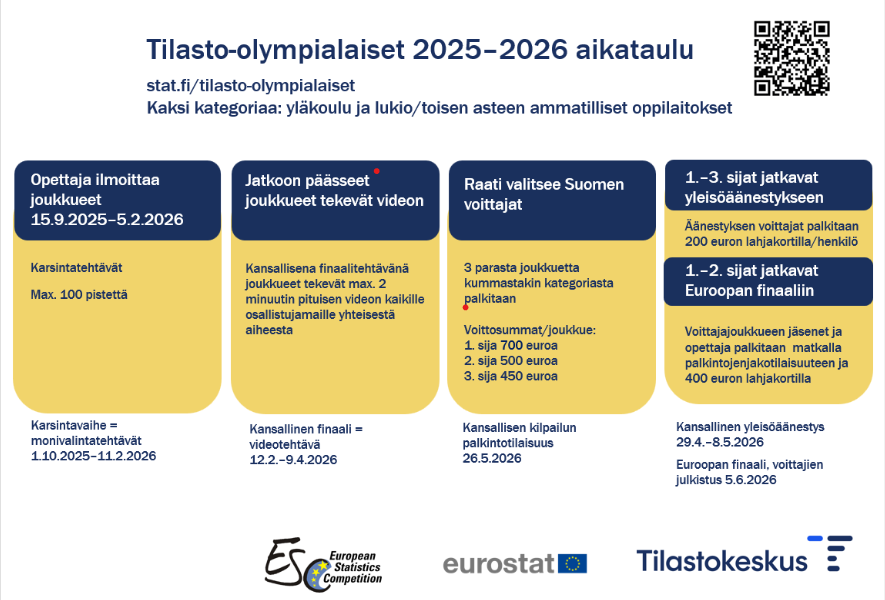 Tilasto-olympialaiset 2025–2026 aikataulu

stat.fi/tilasto-olympialaiset
Kaksi kategoriaa: yläkoulu ja lukio/toisen asteen ammatilliset oppilaitokset

Opettaja ilmoittaa joukkueet 15.9.2025–5.2.2026

Karsintatehtävät

Max. 100 pistettä

Karsintavaihe = monivalintatehtävät 1.10.2025–11.2.2026

Jatkoon päässeet joukkueet tekevät videon

Kansallisena finaalitehtävänä joukkueet tekevät max. 2 minuutin pituisen videon kaikille osallistujamaille yhteisestä aiheesta

Kansallinen finaali = videotehtävä 12.2.–9.4.2026

Raati valitsee Suomen voittajat

3 parasta joukkuetta kummastakin kategoriasta palkitaan

Voittosummat/joukkue:
1. sija 700 euroa
2. sija 500 euroa
3. sija 450 euroa

Kansallisen kilpailun palkintotilaisuus 26.5.2026

1.–3. sijat jatkavat yleisöäänestykseen

Äänestyksen voittajat palkitaan 200 euron lahjakortilla/henkilö

1.–2. sijat jatkavat Euroopan finaaliin

Voittajajoukkueen jäsenet ja opettaja palkitaan matkalla palkintojenjakotilaisuuteen ja 400 euron lahjakortilla

Kansallinen yleisöäänestys 29.4.–8.5.2026

Euroopan finaali, voittajien julkistus 5.6.2026

ESC European Statistics Competition

eurostat

Tilastokeskus